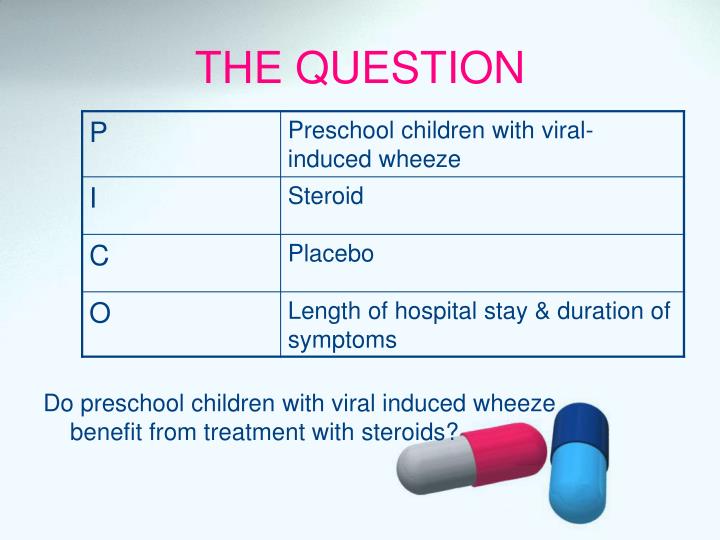 THE QUESTION

| P | Preschool children with viral-induced wheeze |
|---|---|
| I | Steroid |
| C | Placebo |
| O | Length of hospital stay & duration of symptoms |

Do preschool children with viral induced wheeze benefit from treatment with steroids?